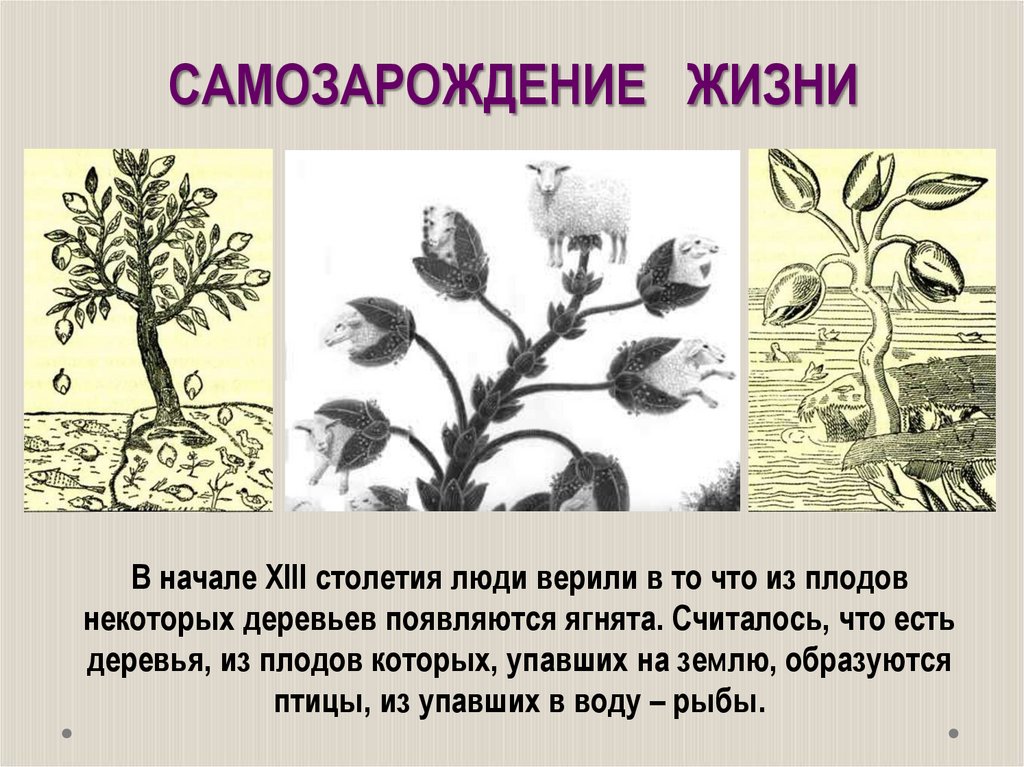 САМОЗАРОЖДЕНИЕ ЖИЗНИ

В начале XIII столетия люди верили в то что из плодов некоторых деревьев появляются ягнята. Считалось, что есть деревья, из плодов которых, упавших на землю, образуются птицы, из упавших в воду – рыбы.